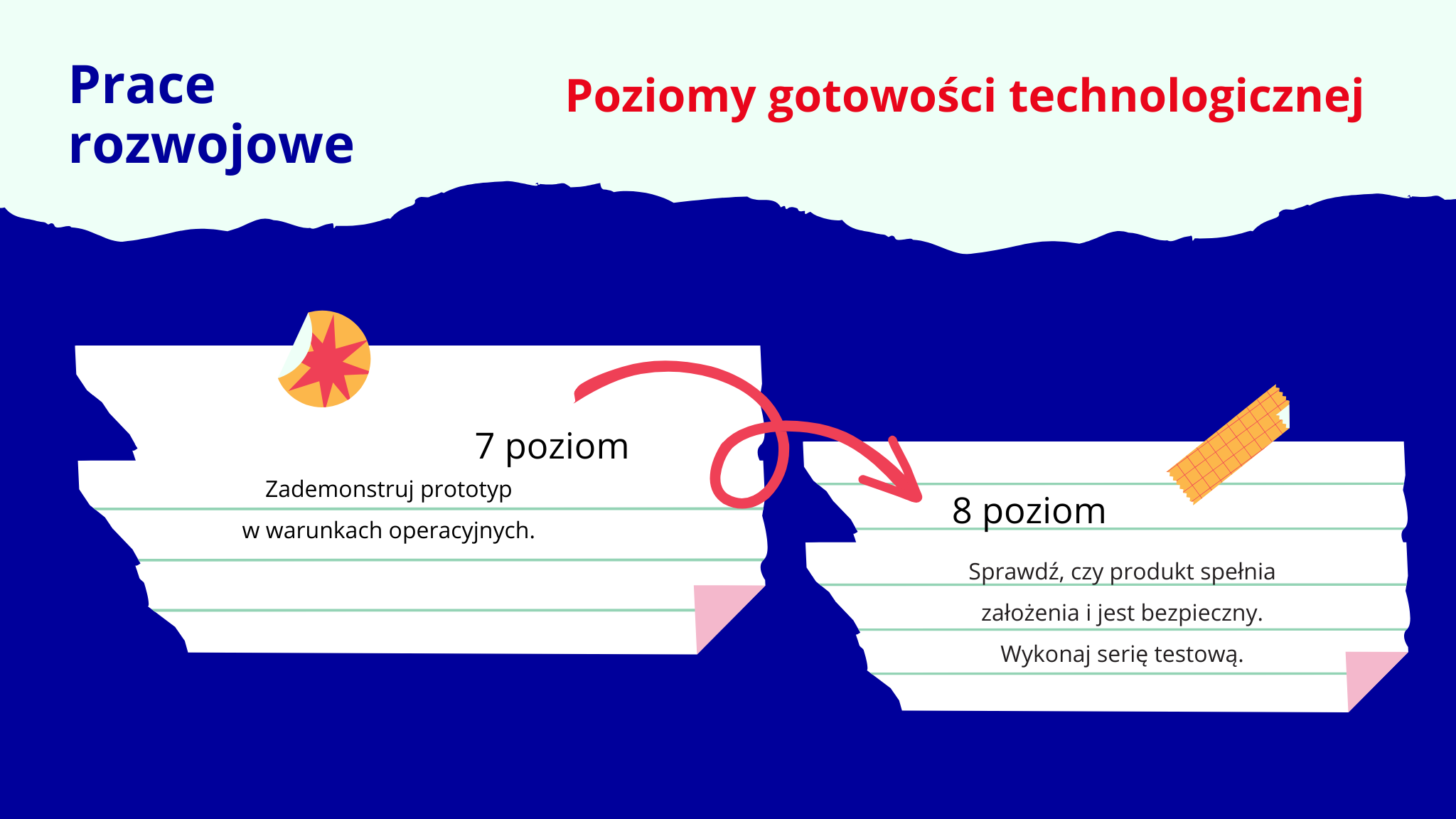 Prace rozwojowe

Poziomy gotowości technologicznej

7 poziom

Zademonstruj prototyp
w warunkach operacyjnych.

8 poziom

Sprawdź, czy produkt spełnia
założenia i jest bezpieczny.
Wykonaj serię testową.